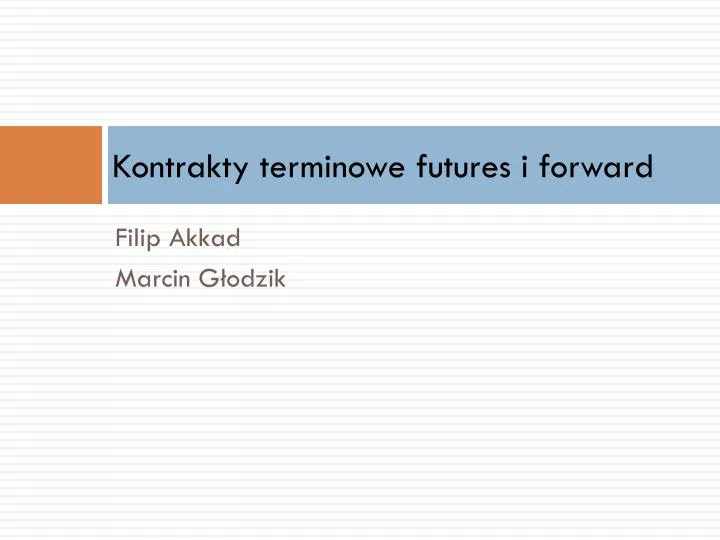 Kontrakty terminowe futures i forward

Filip Akkad
Marcin Głodzik